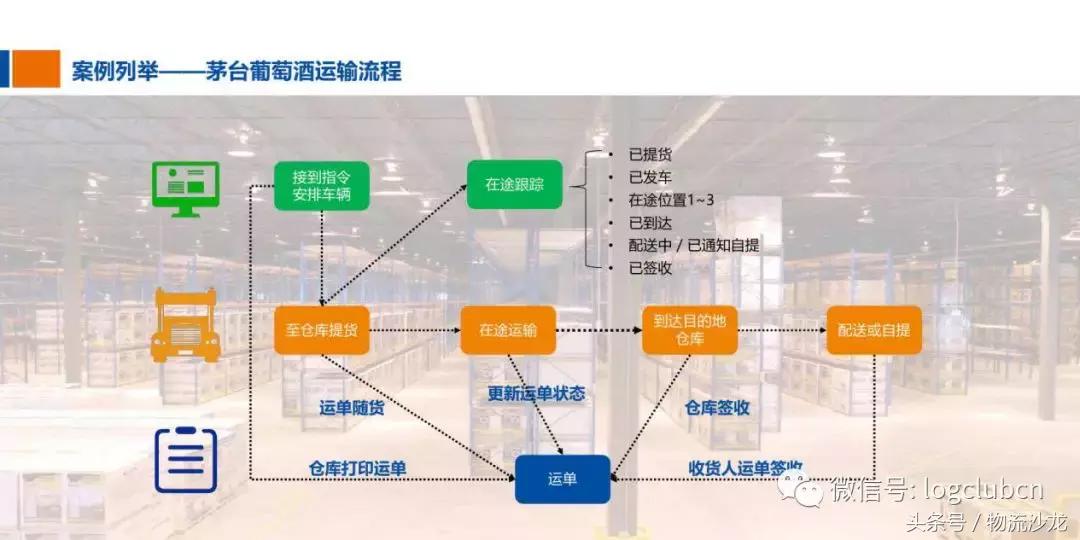 案例列举——茅台葡萄酒运输流程

接到指令
安排车辆

在途跟踪

• 已提货
• 已发车
• 在途位置1~3
• 已到达
• 配送中 / 已通知自提
• 已签收

至仓库提货

在途运输

到达目的地
仓库

配送或自提

运单随货

更新运单状态

仓库签收

仓库打印运单

运单

收货人运单签收

微信号: logclubcn

头条号 / 物流沙龙